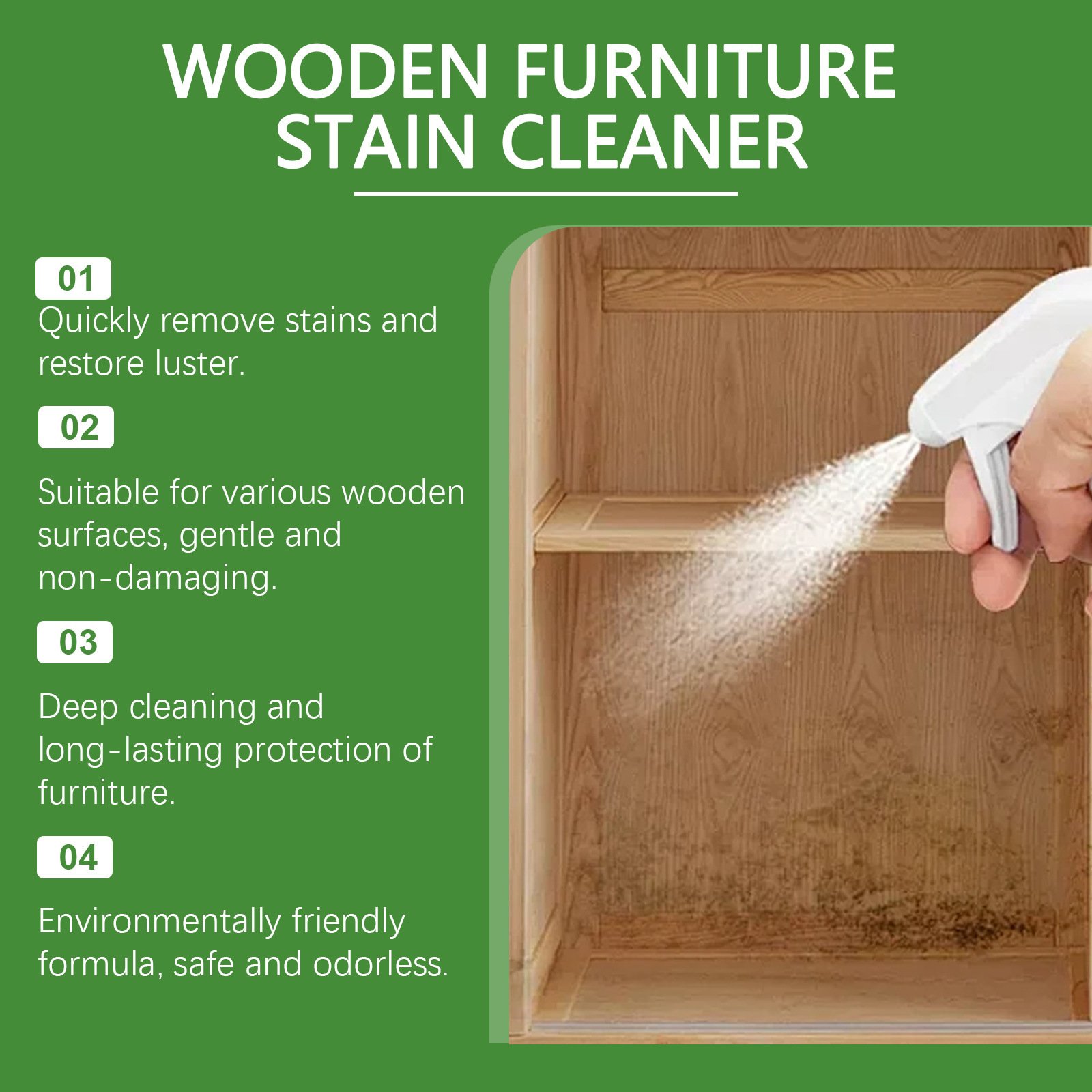 WOODEN FURNITURE STAIN CLEANER

01

Quickly remove stains and restore luster.

02

Suitable for various wooden surfaces, gentle and non-damaging.

03

Deep cleaning and long-lasting protection of furniture.

04

Environmentally friendly formula, safe and odorless.